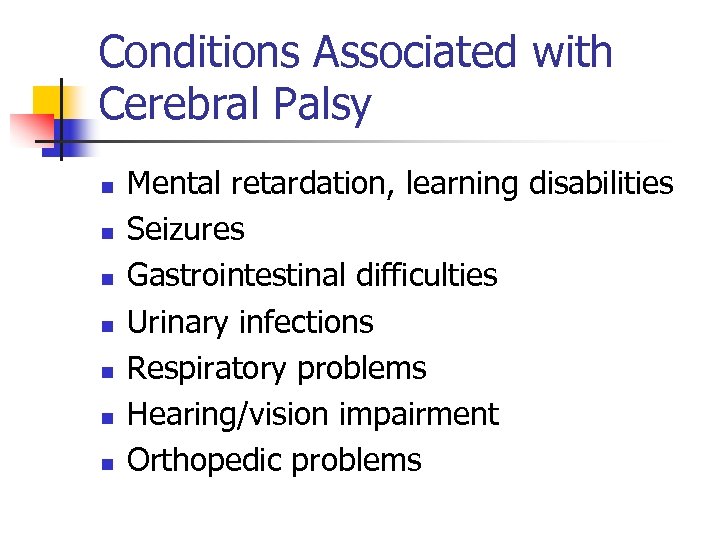 Conditions Associated with Cerebral Palsy

- Mental retardation, learning disabilities
- Seizures
- Gastrointestinal difficulties
- Urinary infections
- Respiratory problems
- Hearing/vision impairment
- Orthopedic problems